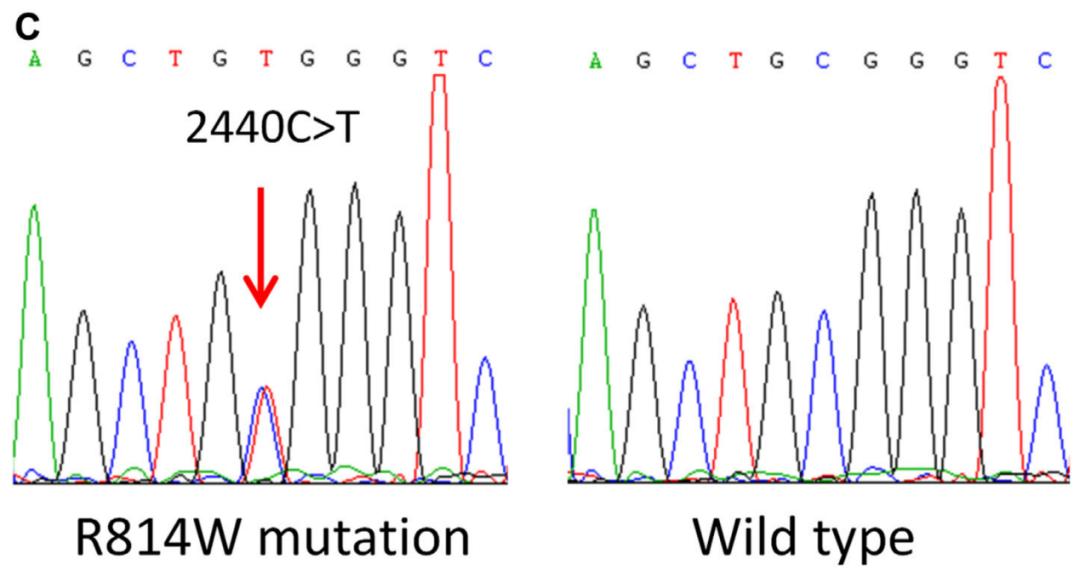 C

A G C T G T G G G T C

2440C>T

R814W mutation

A G C T G C G G G T C

Wild type